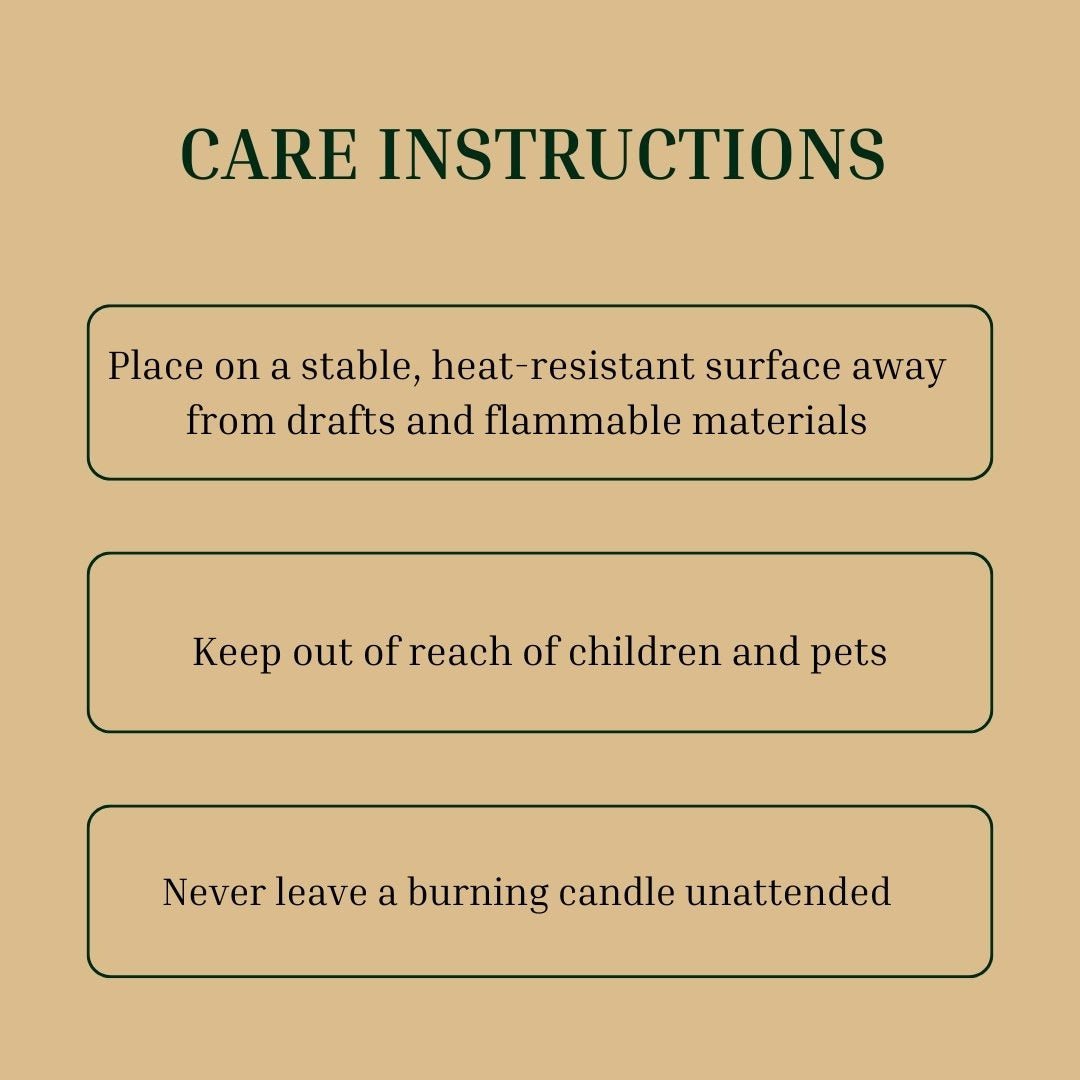 CARE INSTRUCTIONS

Place on a stable, heat-resistant surface away from drafts and flammable materials

Keep out of reach of children and pets

Never leave a burning candle unattended